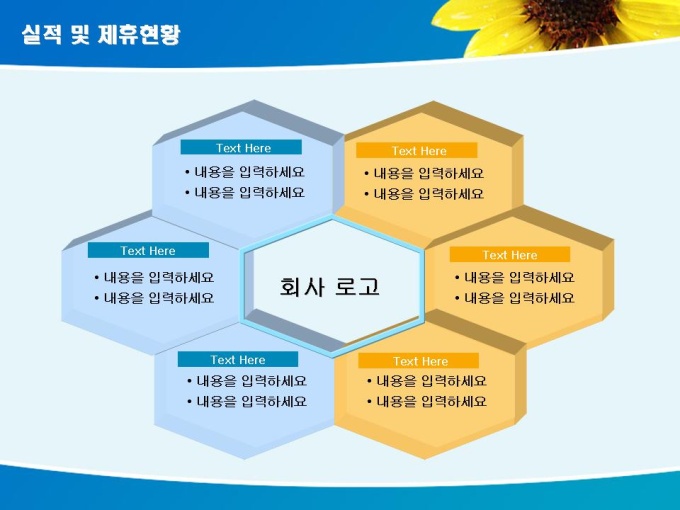 실적 및 제휴현황

Text Here
• 내용을 입력하세요
• 내용을 입력하세요

Text Here
• 내용을 입력하세요
• 내용을 입력하세요

Text Here
• 내용을 입력하세요
• 내용을 입력하세요

회사 로고

Text Here
• 내용을 입력하세요
• 내용을 입력하세요

Text Here
• 내용을 입력하세요
• 내용을 입력하세요

Text Here
• 내용을 입력하세요
• 내용을 입력하세요